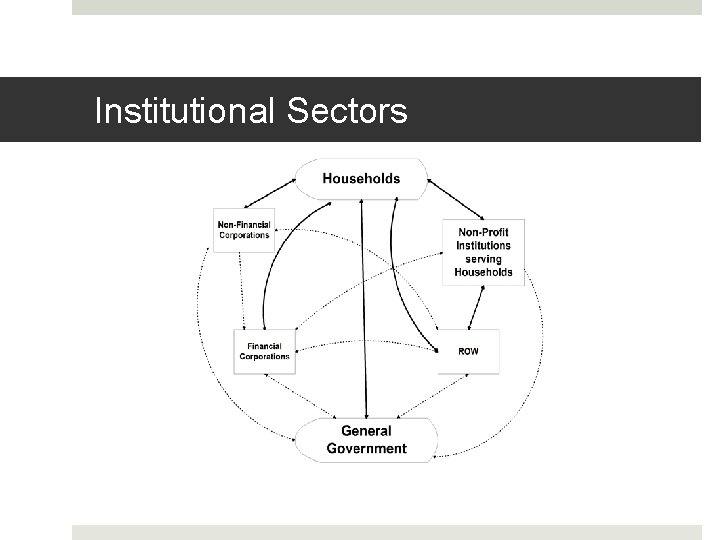 Institutional Sectors

Households

Non-Financial Corporations

Non-Profit Institutions serving Households

Financial Corporations

ROW

General Government